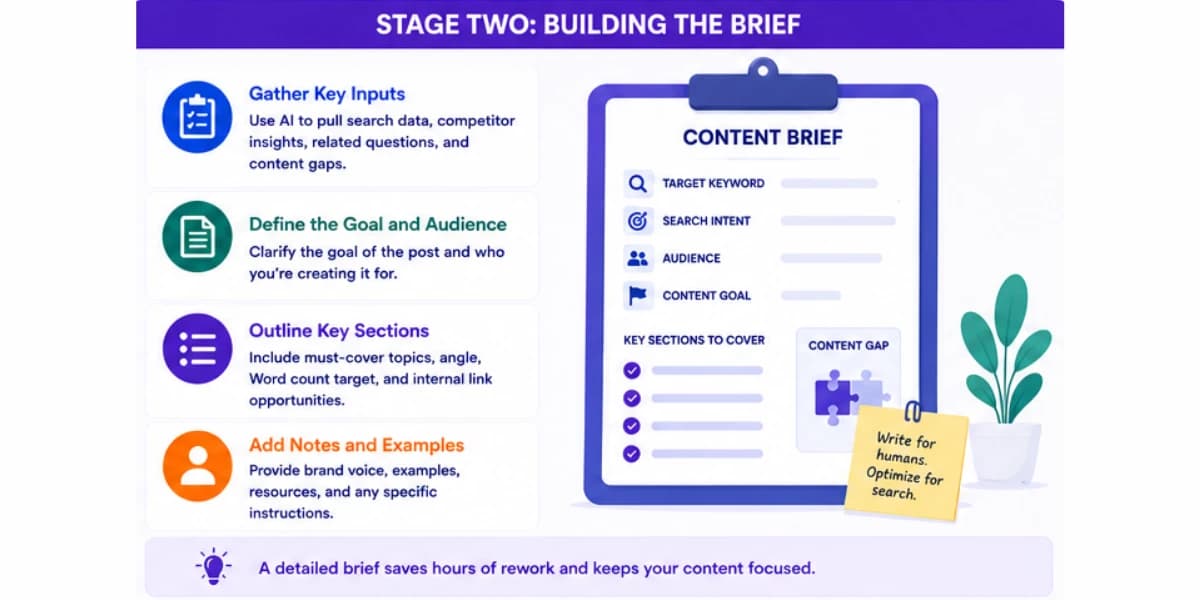 STAGE TWO: BUILDING THE BRIEF

Gather Key Inputs
Use AI to pull search data, competitor insights, related questions, and content gaps.

Define the Goal and Audience
Clarify the goal of the post and who you're creating it for.

Outline Key Sections
Include must-cover topics, angle, Word count target, and internal link opportunities.

Add Notes and Examples
Provide brand voice, examples, resources, and any specific instructions.

CONTENT BRIEF

TARGET KEYWORD

SEARCH INTENT

AUDIENCE

CONTENT GOAL

KEY SECTIONS TO COVER

CONTENT GAP

Write for humans. Optimize for search.

A detailed brief saves hours of rework and keeps your content focused.